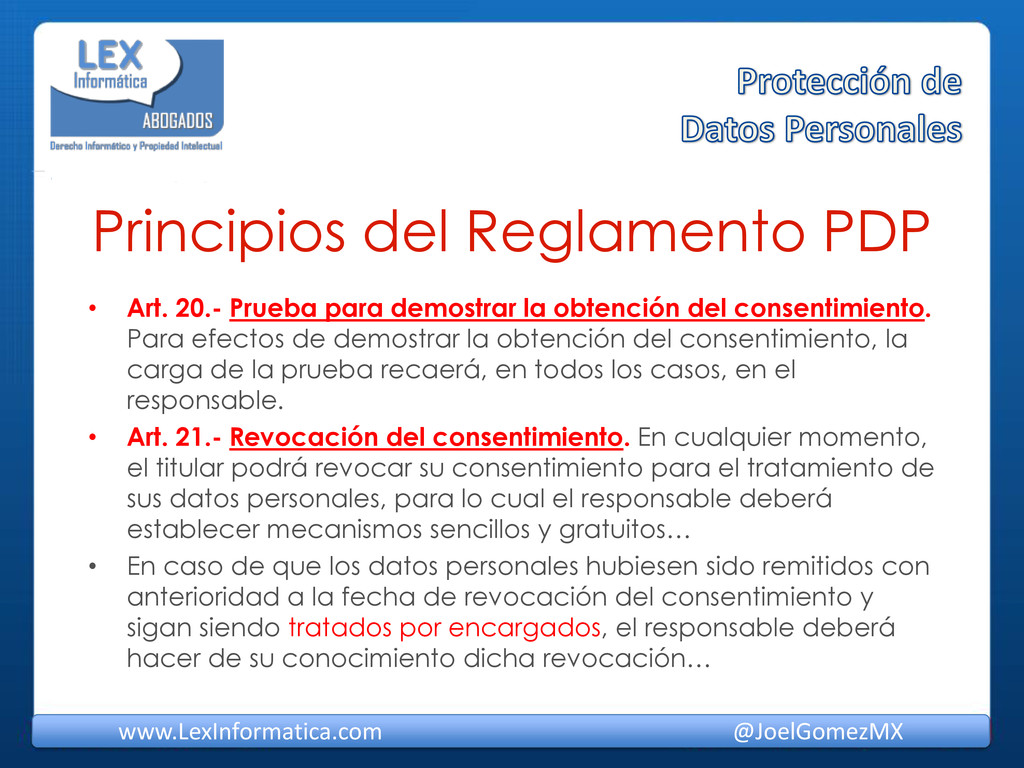 LEX
Informática
ABOGADOS
Derecho Informático y Propiedad Intelectual

Protección de
Datos Personales

Principios del Reglamento PDP

• Art. 20.- Prueba para demostrar la obtención del consentimiento. Para efectos de demostrar la obtención del consentimiento, la carga de la prueba recaerá, en todos los casos, en el responsable.
• Art. 21.- Revocación del consentimiento. En cualquier momento, el titular podrá revocar su consentimiento para el tratamiento de sus datos personales, para lo cual el responsable deberá establecer mecanismos sencillos y gratuitos…
• En caso de que los datos personales hubiesen sido remitidos con anterioridad a la fecha de revocación del consentimiento y sigan siendo tratados por encargados, el responsable deberá hacer de su conocimiento dicha revocación…

www.LexInformatica.com
@JoelGomezMX